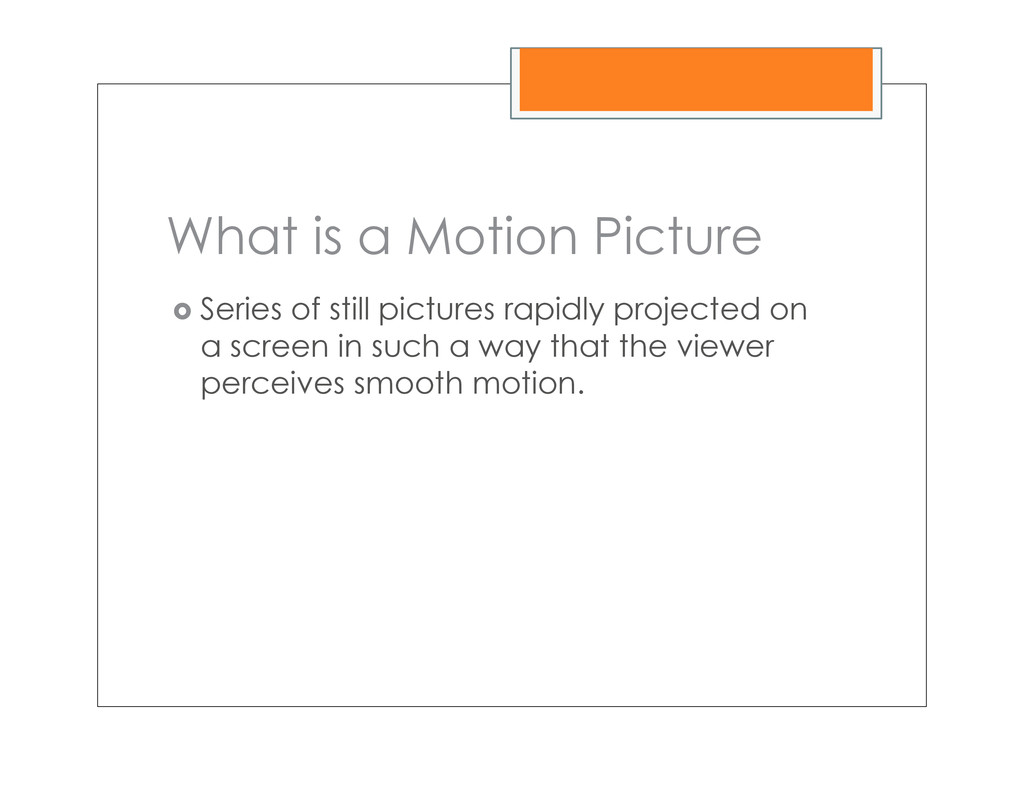 What is a Motion Picture

Series of still pictures rapidly projected on a screen in such a way that the viewer perceives smooth motion.